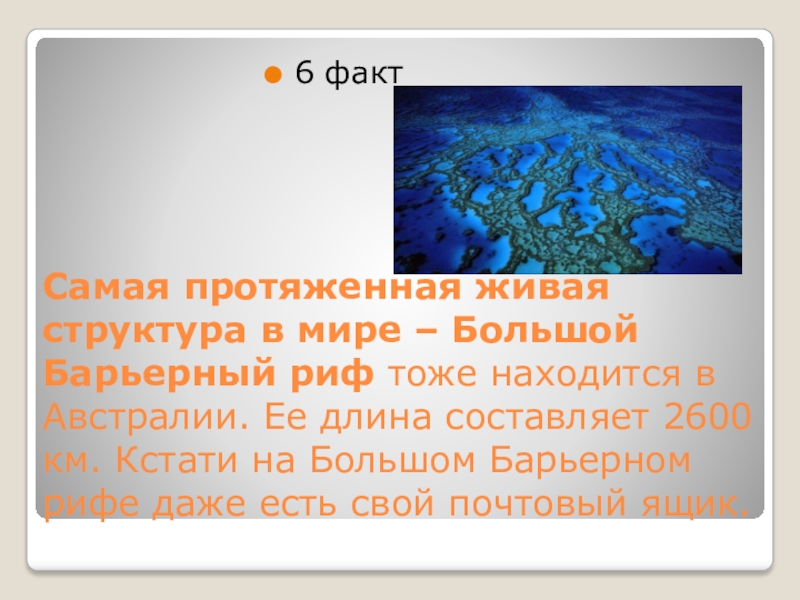 6 факт

Самая протяженная живая структура в мире – Большой Барьерный риф тоже находится в Австралии. Ее длина составляет 2600 км. Кстати на Большом Барьерном рифе даже есть свой почтовый ящик.